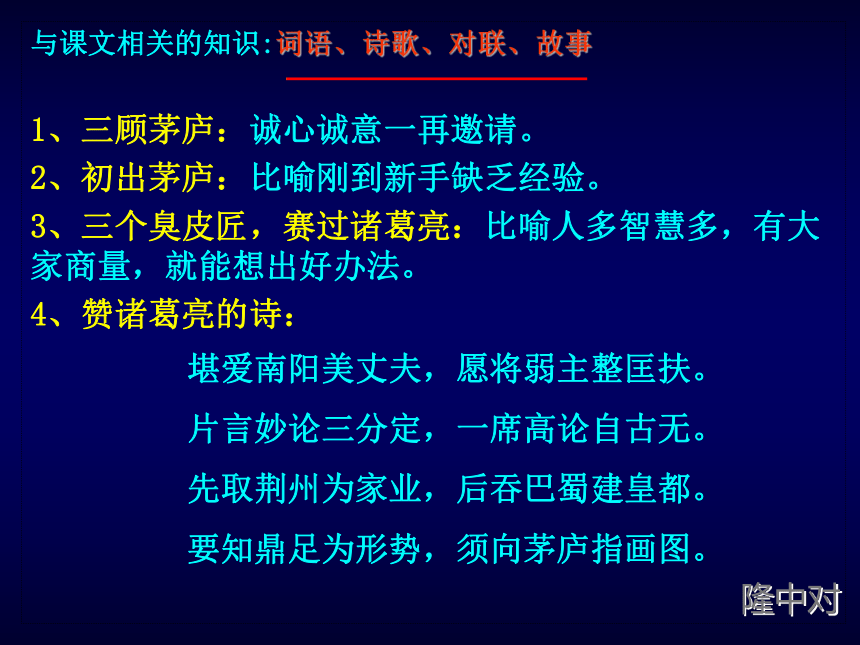 与课文相关的知识:词语、诗歌、对联、故事

1、三顾茅庐：诚心诚意一再邀请。

2、初出茅庐：比喻刚到新手缺乏经验。

3、三个臭皮匠，赛过诸葛亮：比喻人多智慧多，有大家商量，就能想出好办法。

4、赞诸葛亮的诗：

堪爱南阳美丈夫，愿将弱主整匡扶。

片言妙论三分定，一席高论自古无。

先取荆州为家业，后吞巴蜀建皇都。

要知鼎足为形势，须向茅庐指画图。

隆中对